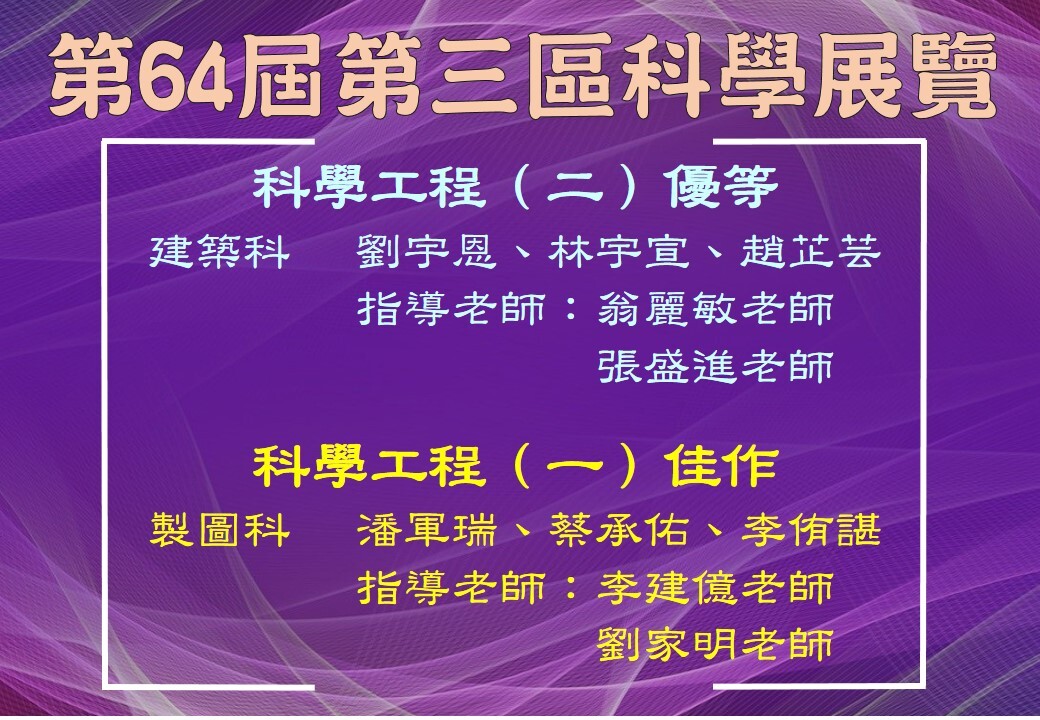 第64屆第三區科學展覽

科學工程（二）優等

建築科　劉宇恩、林宇宣、趙芷芸
指導老師：翁麗敏老師
張盛進老師

科學工程（一）佳作

製圖科　潘軍瑞、蔡承佑、李侑諶
指導老師：李建億老師
劉家明老師